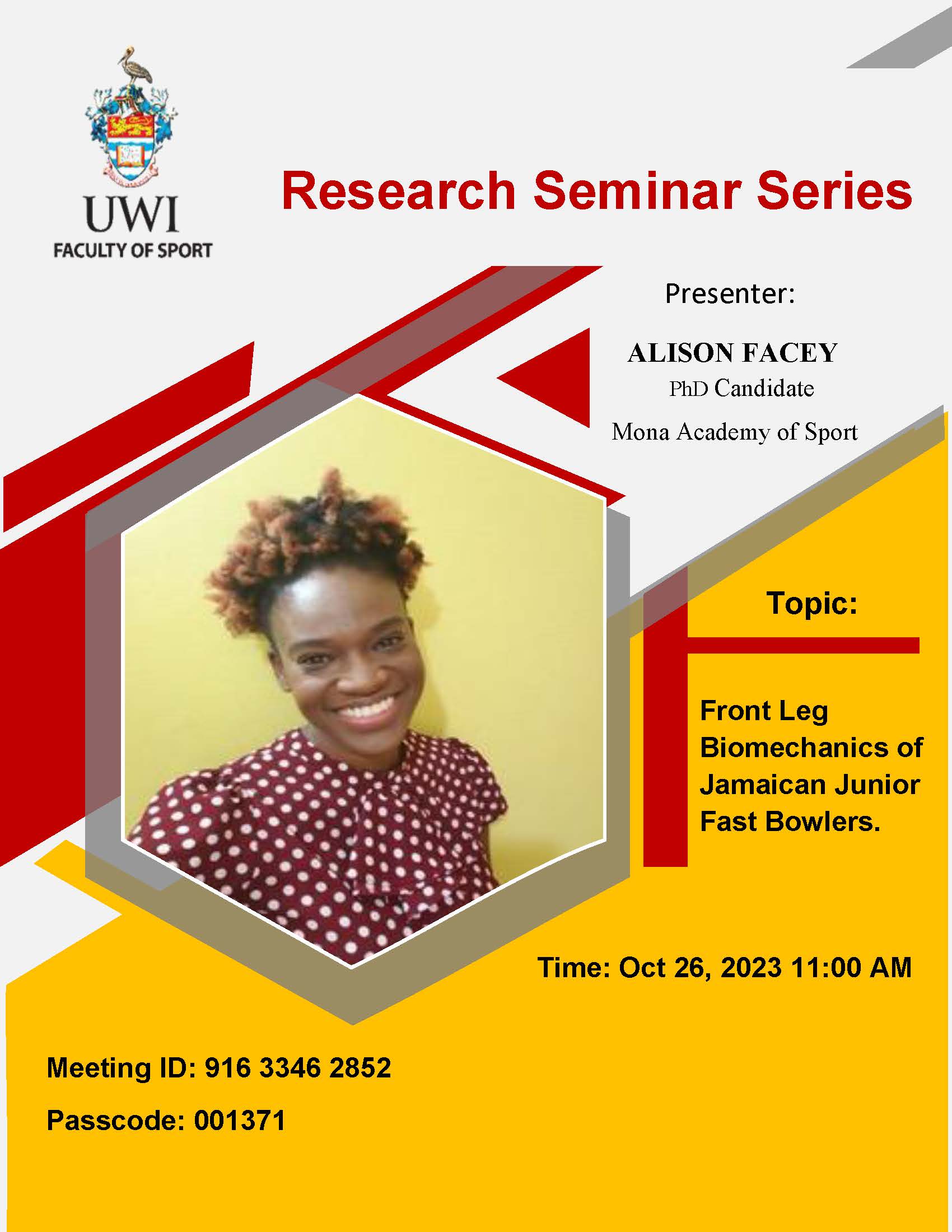 UWI
FACULTY OF SPORT

Research Seminar Series

Presenter:

ALISON FACEY
PhD Candidate
Mona Academy of Sport

Topic:

Front Leg Biomechanics of Jamaican Junior Fast Bowlers.

Time: Oct 26, 2023 11:00 AM

Meeting ID: 916 3346 2852

Passcode: 001371